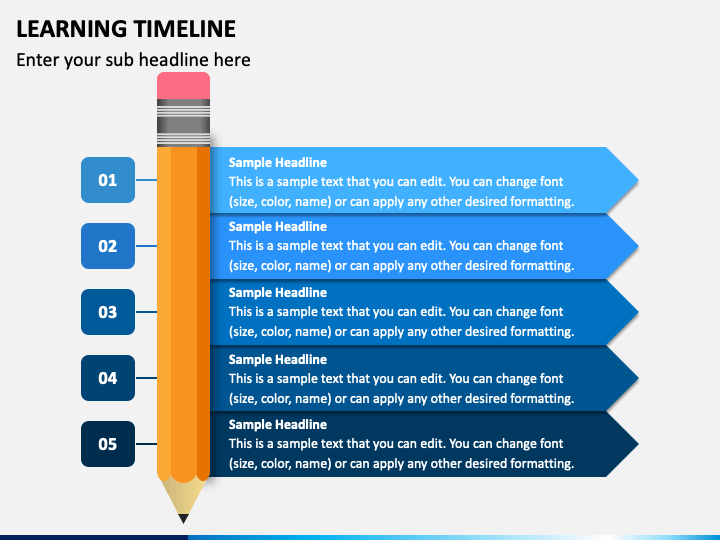 LEARNING TIMELINE

Enter your sub headline here

01

Sample Headline
This is a sample text that you can edit. You can change font (size, color, name) or can apply any other desired formatting.

02

Sample Headline
This is a sample text that you can edit. You can change font (size, color, name) or can apply any other desired formatting.

03

Sample Headline
This is a sample text that you can edit. You can change font (size, color, name) or can apply any other desired formatting.

04

Sample Headline
This is a sample text that you can edit. You can change font (size, color, name) or can apply any other desired formatting.

05

Sample Headline
This is a sample text that you can edit. You can change font (size, color, name) or can apply any other desired formatting.